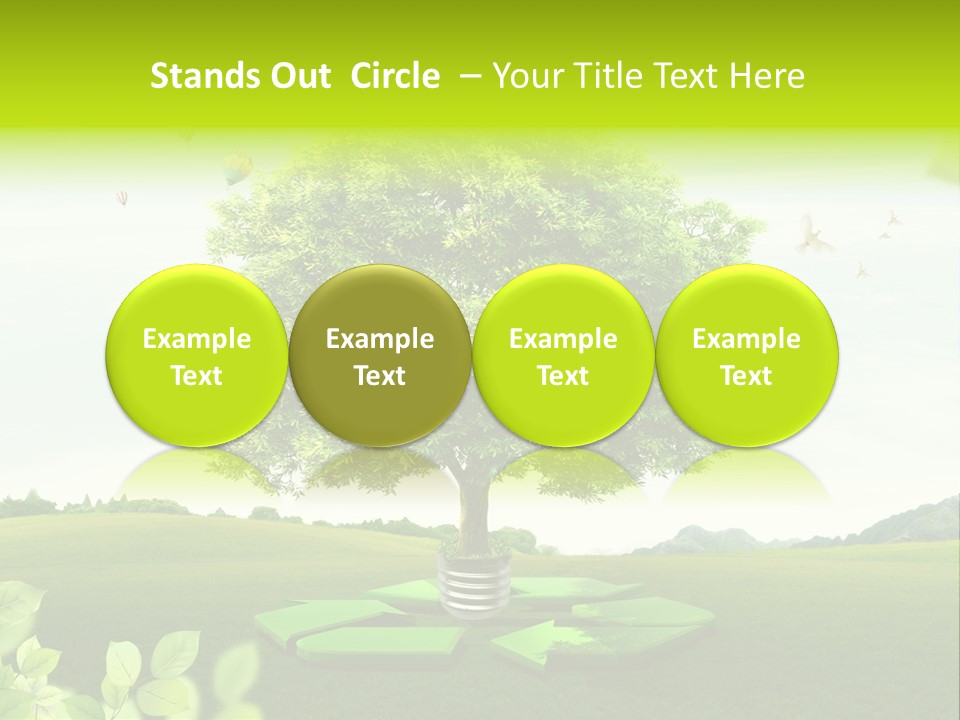 Stands Out Circle – Your Title Text Here

Example Text

Example Text

Example Text

Example Text